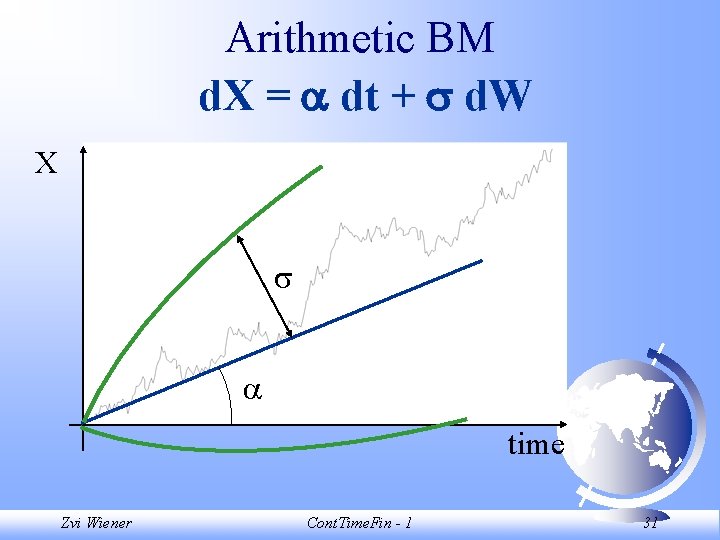 Arithmetic BM

$dX = \alpha\, dt + \sigma\, dW$

X

$\sigma$

$\alpha$

time

Zvi Wiener

ContTimeFin - 1

31